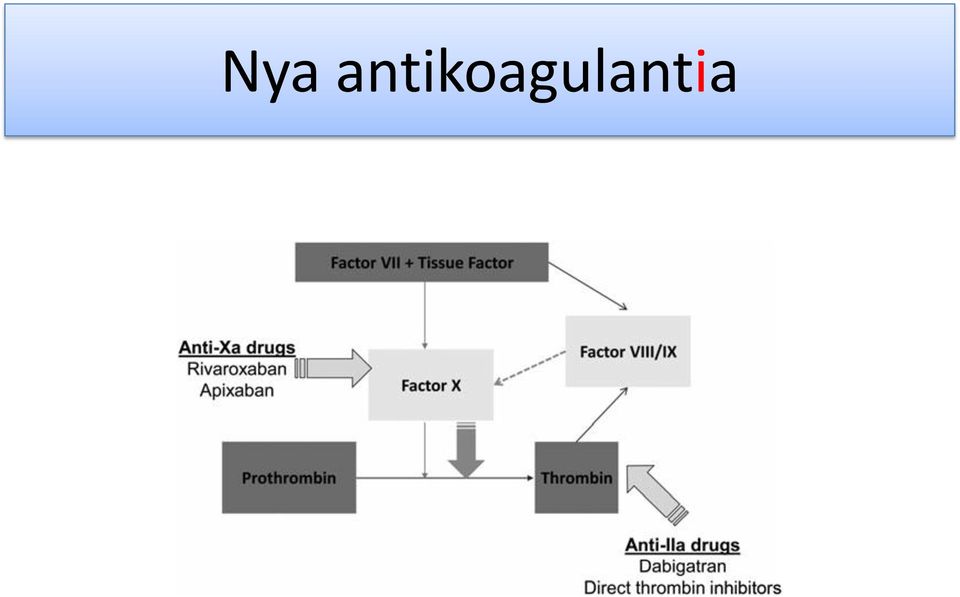 Nya antikoagulantia

Factor VII + Tissue Factor

Anti-Xa drugs
Rivaroxaban
Apixaban

Factor X

Factor VIII/IX

Prothrombin

Thrombin

Anti-IIa drugs
Dabigatran
Direct thrombin inhibitors